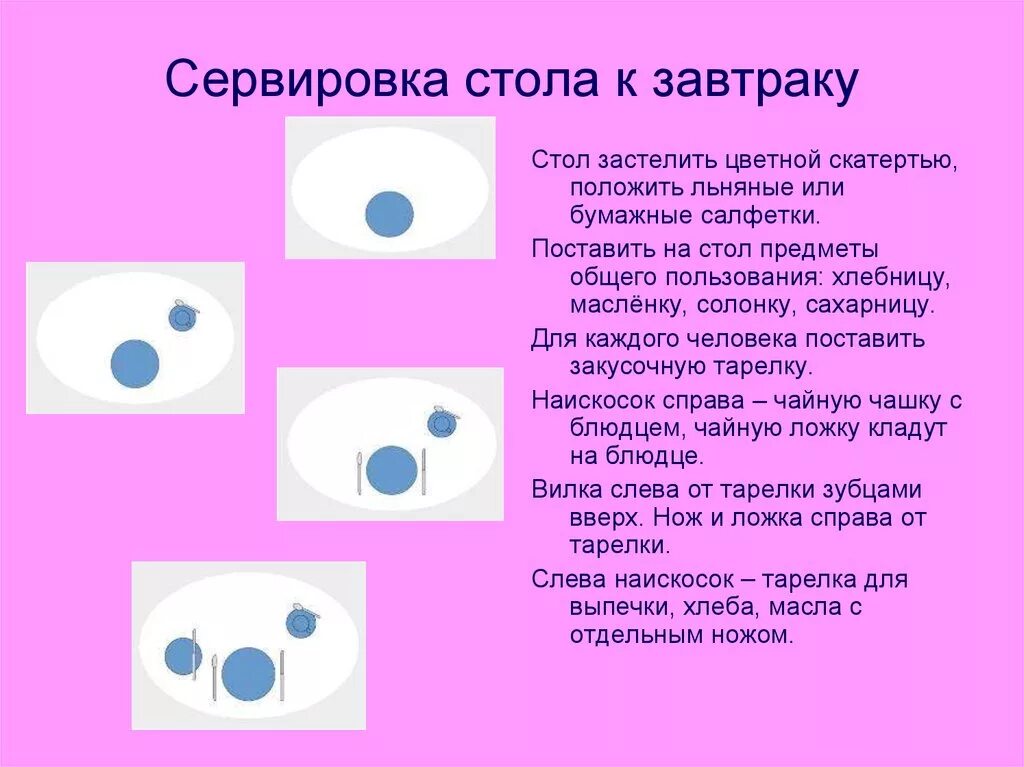 Сервировка стола к завтраку

Стол застелить цветной скатертью, положить льняные или бумажные салфетки.

Поставить на стол предметы общего пользования: хлебницу, маслёнку, солонку, сахарницу.

Для каждого человека поставить закусочную тарелку.

Наискосок справа – чайную чашку с блюдцем, чайную ложку кладут на блюдце.

Вилка слева от тарелки зубцами вверх. Нож и ложка справа от тарелки.

Слева наискосок – тарелка для выпечки, хлеба, масла с отдельным ножом.